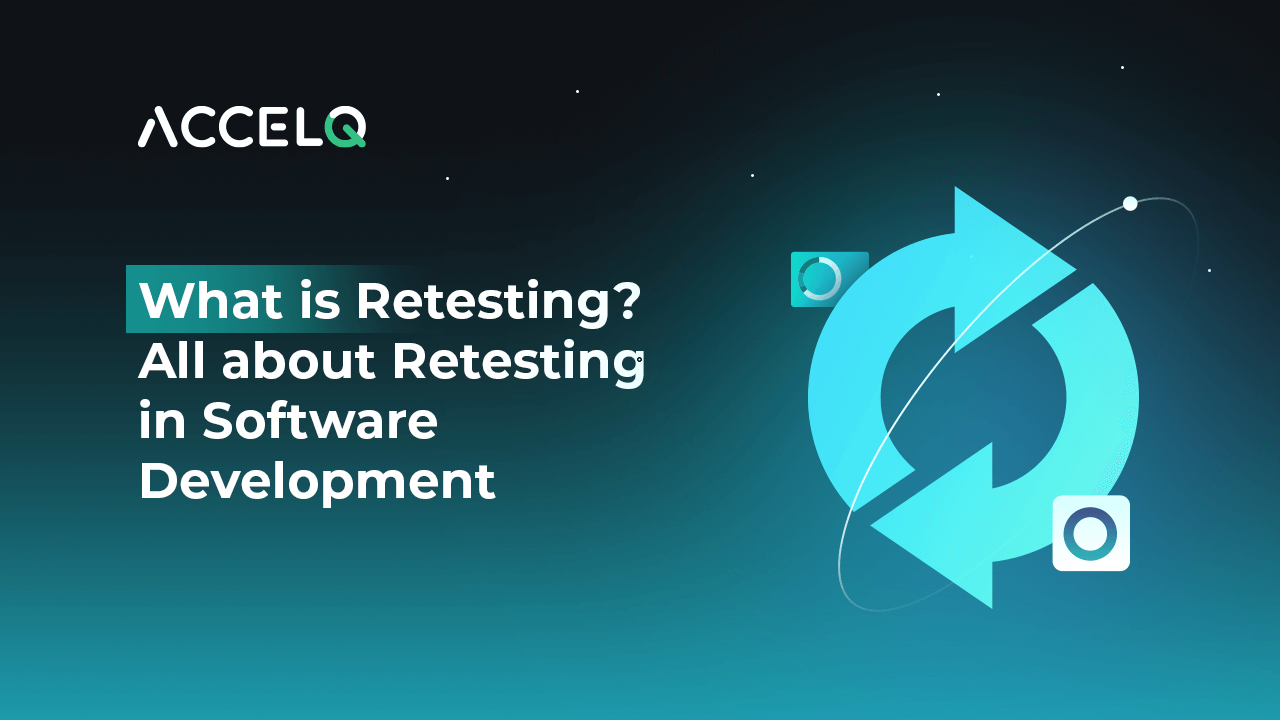 ACCELQ

What is Retesting? All about Retesting in Software Development